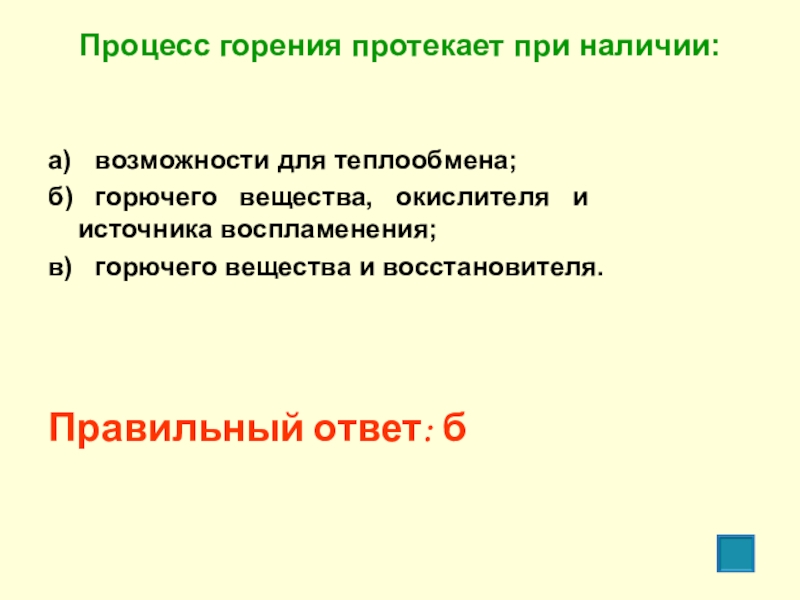 Процесс горения протекает при наличии:

а) возможности для теплообмена;

б) горючего вещества, окислителя и источника воспламенения;

в) горючего вещества и восстановителя.

Правильный ответ: б